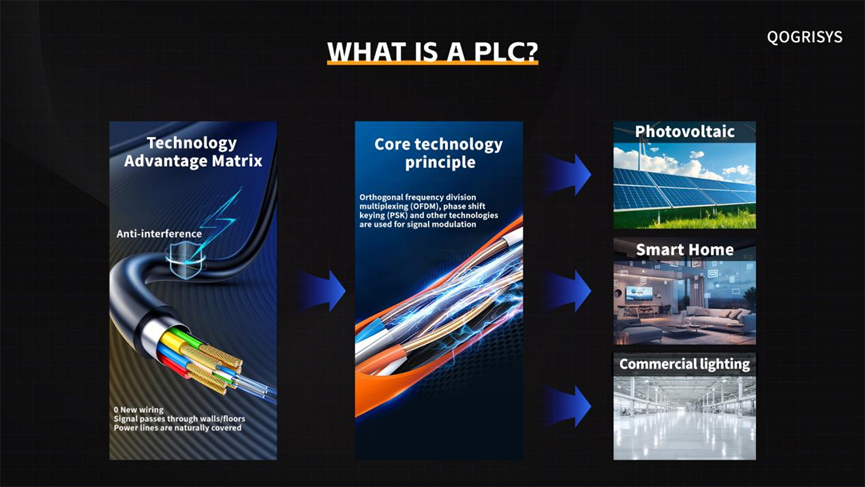 QOGRISYS

WHAT IS A PLC?

Technology Advantage Matrix

Anti-interference

0 New wiring
Signal passes through walls/floors
Power lines are naturally covered

Core technology principle

Orthogonal frequency division multiplexing (OFDM), phase shift keying (PSK) and other technologies are used for signal modulation

Photovoltaic

Smart Home

Commercial lighting